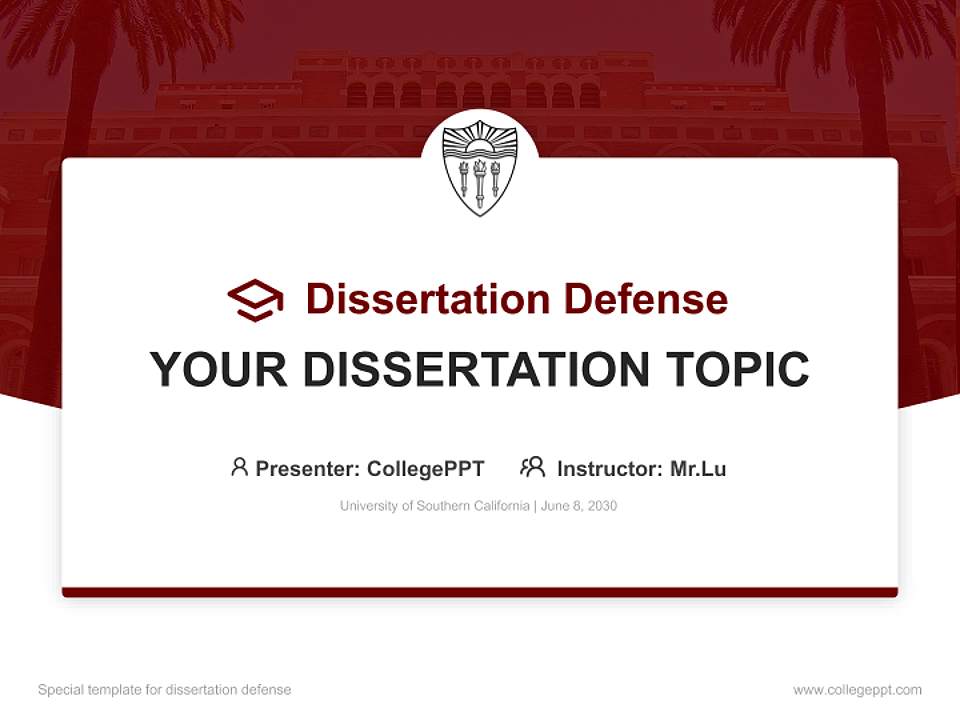 Dissertation Defense

YOUR DISSERTATION TOPIC

Presenter: CollegePPT Instructor: Mr.Lu

University of Southern California | June 8, 2030

Special template for dissertation defense

www.collegeppt.com